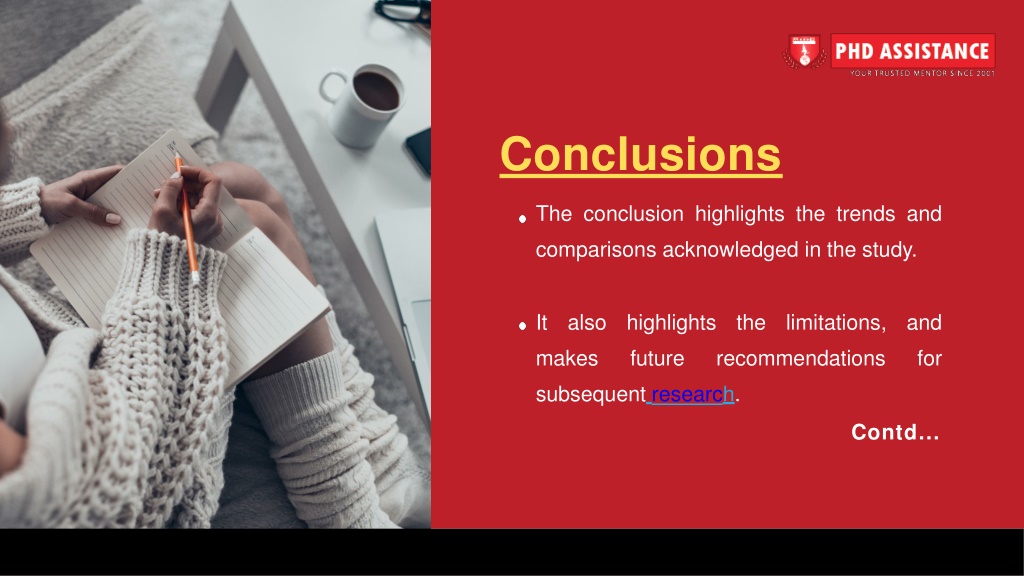 PHD ASSISTANCE
YOUR TRUSTED MENTOR SINCE 2001

Conclusions

The conclusion highlights the trends and comparisons acknowledged in the study.

It also highlights the limitations, and makes future recommendations for subsequent research.

Contd...